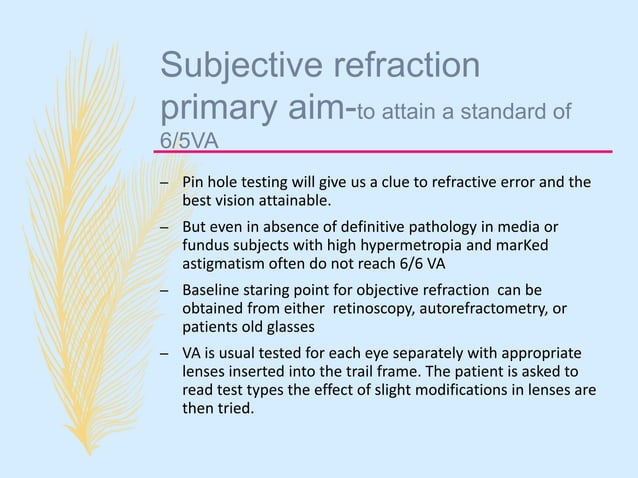 Subjective refraction primary aim-to attain a standard of 6/5VA

– Pin hole testing will give us a clue to refractive error and the best vision attainable.

– But even in absence of definitive pathology in media or fundus subjects with high hypermetropia and marKed astigmatism often do not reach 6/6 VA

– Baseline staring point for objective refraction can be obtained from either retinoscopy, autorefractometry, or patients old glasses

– VA is usual tested for each eye separately with appropriate lenses inserted into the trail frame. The patient is asked to read test types the effect of slight modifications in lenses are then tried.